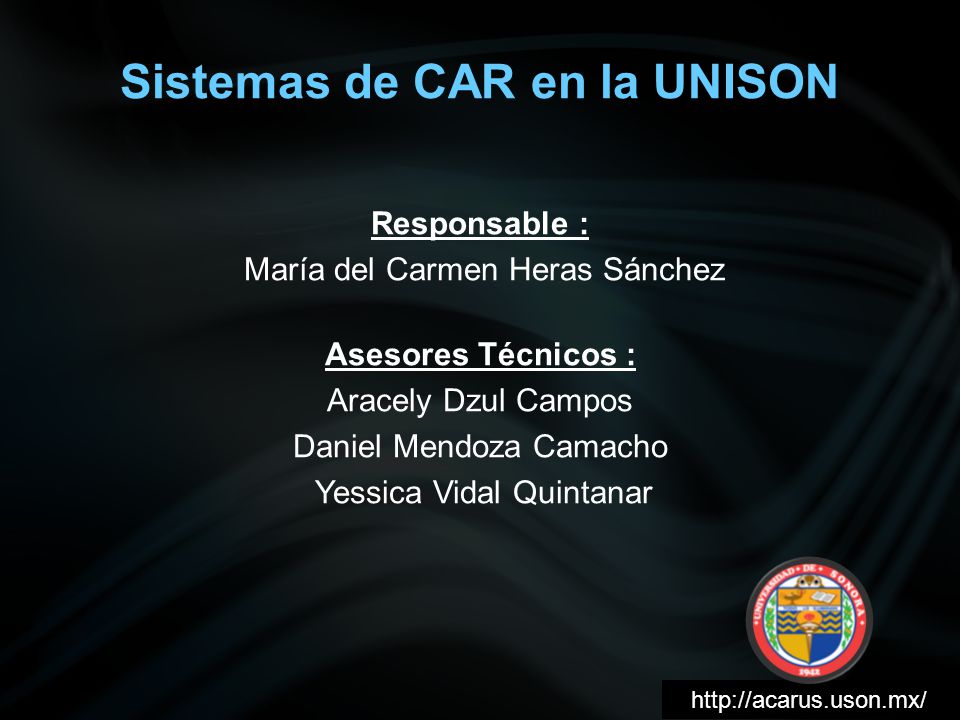 Sistemas de CAR en la UNISON

Responsable :
María del Carmen Heras Sánchez

Asesores Técnicos :
Aracely Dzul Campos
Daniel Mendoza Camacho
Yessica Vidal Quintanar

UNIVERSIDAD DE SONORA
1942

http://acarus.uson.mx/